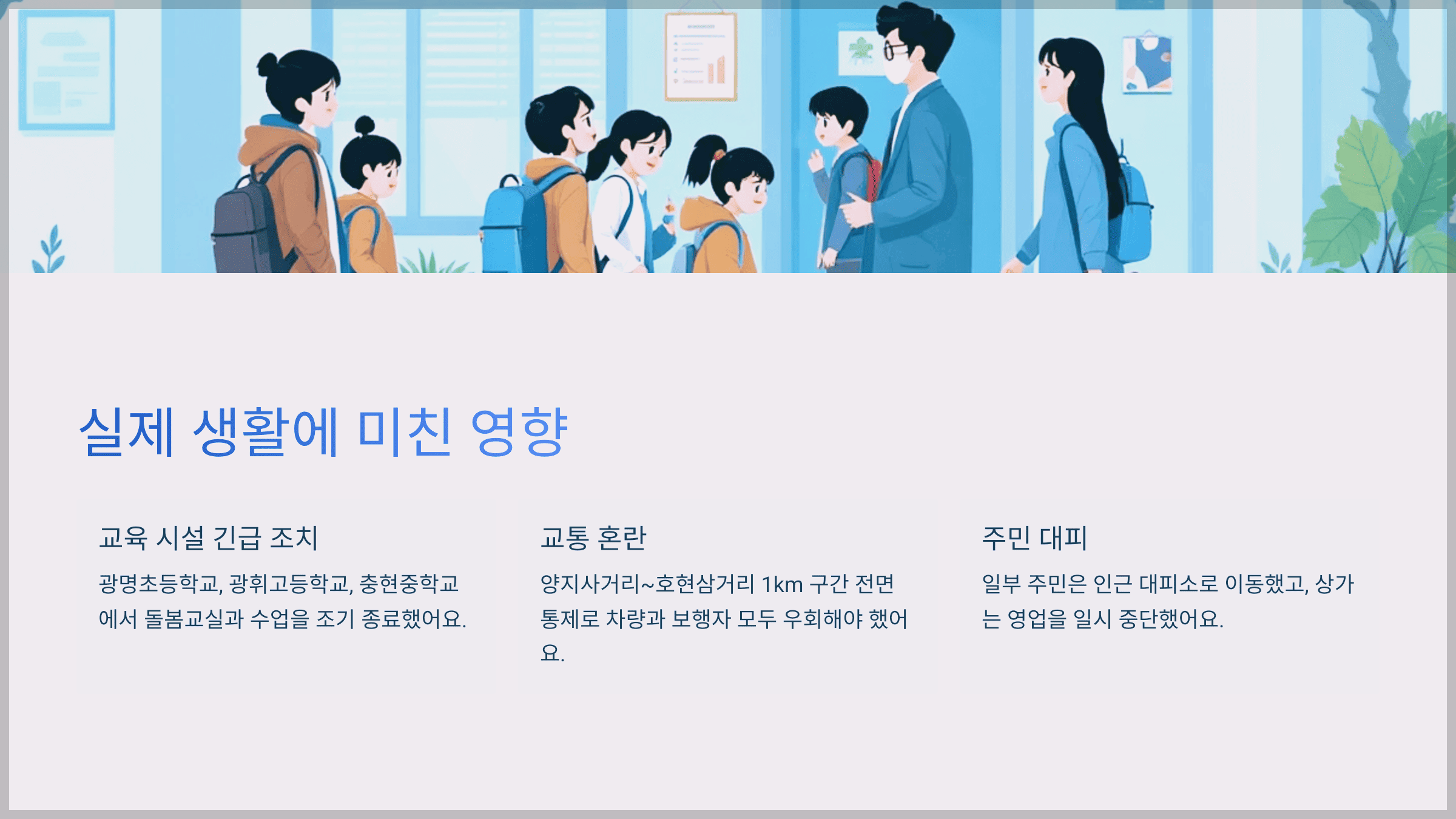 실제 생활에 미친 영향

교육 시설 긴급 조치

광명초등학교, 광휘고등학교, 충현중학교에서 돌봄교실과 수업을 조기 종료했어요.

교통 혼란

양지사거리~호현삼거리 1km 구간 전면 통제로 차량과 보행자 모두 우회해야 했어요.

주민 대피

일부 주민은 인근 대피소로 이동했고, 상가는 영업을 일시 중단했어요.